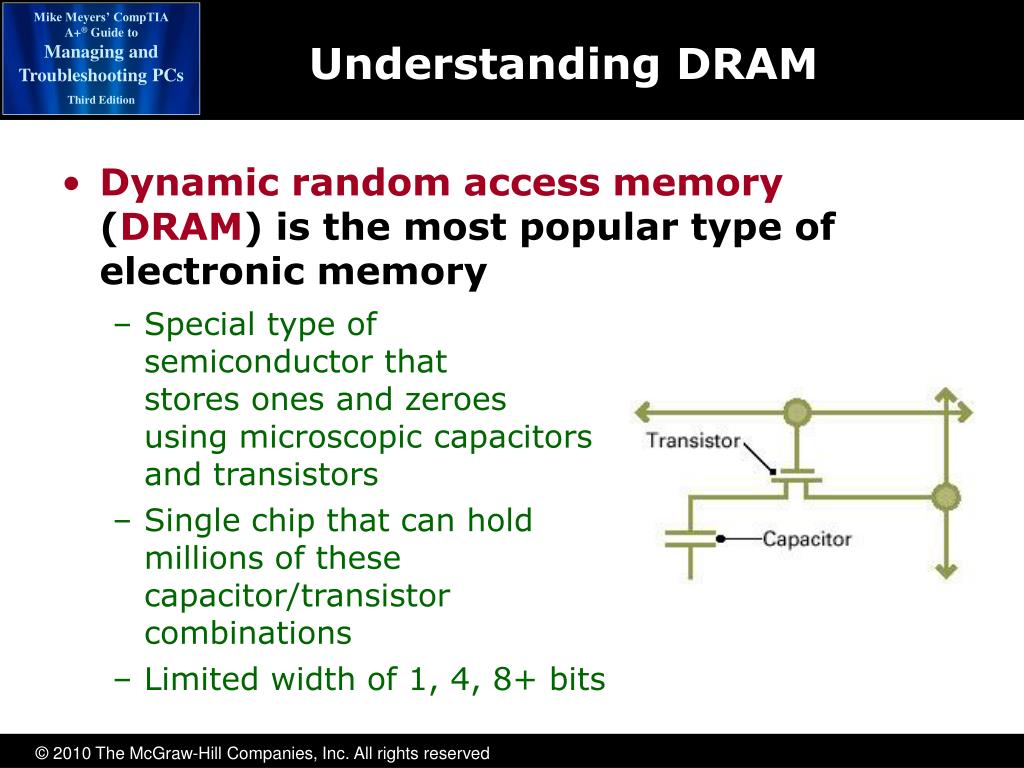 Mike Meyers' CompTIA A+® Guide to Managing and Troubleshooting PCs
Third Edition

Understanding DRAM

• Dynamic random access memory (DRAM) is the most popular type of electronic memory
 – Special type of semiconductor that stores ones and zeroes using microscopic capacitors and transistors
 – Single chip that can hold millions of these capacitor/transistor combinations
 – Limited width of 1, 4, 8+ bits

Transistor
Capacitor

© 2010 The McGraw-Hill Companies, Inc. All rights reserved